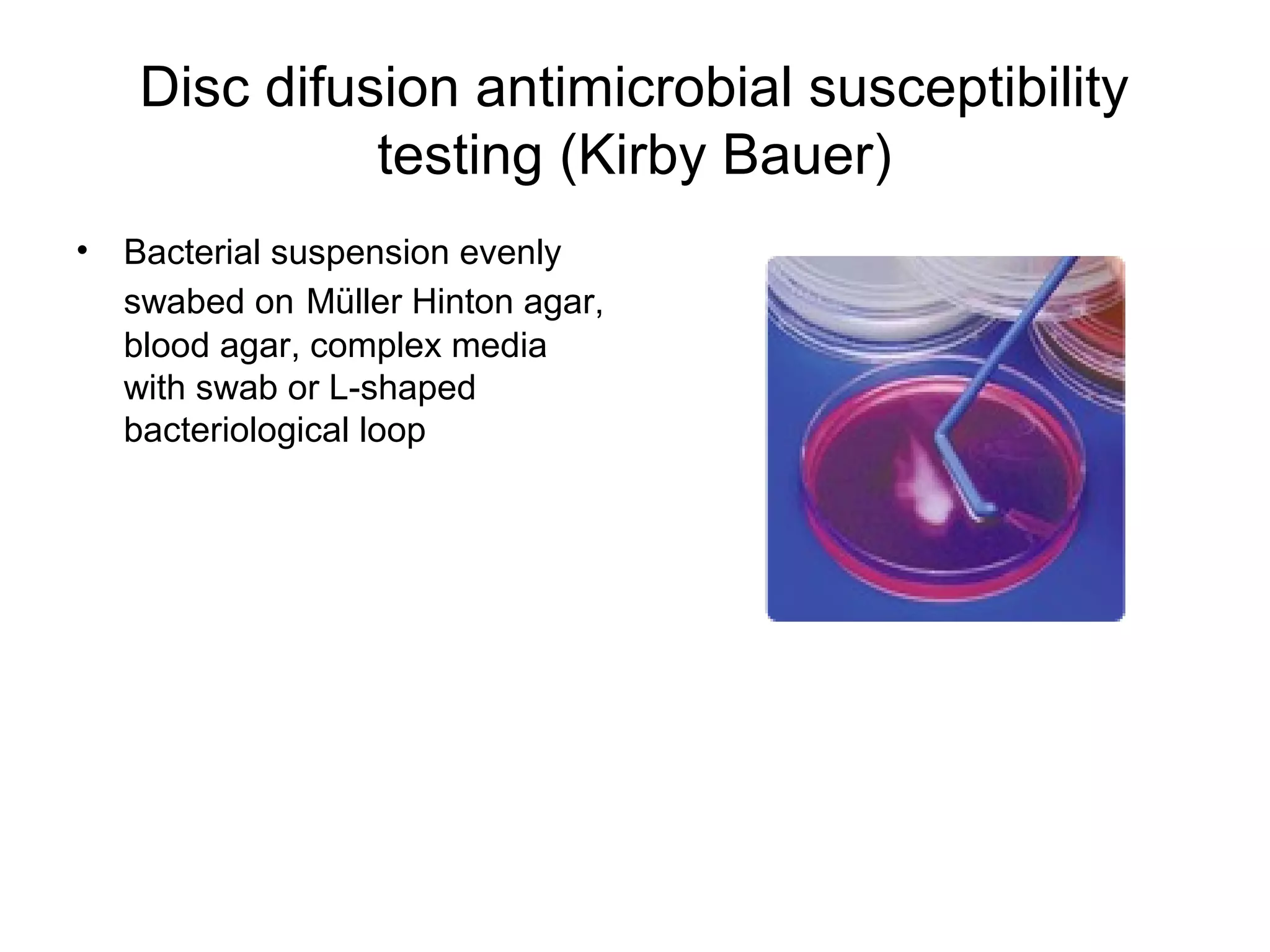 Disc difusion antimicrobial susceptibility testing (Kirby Bauer)

• Bacterial suspension evenly swabed on Müller Hinton agar, blood agar, complex media with swab or L-shaped bacteriological loop